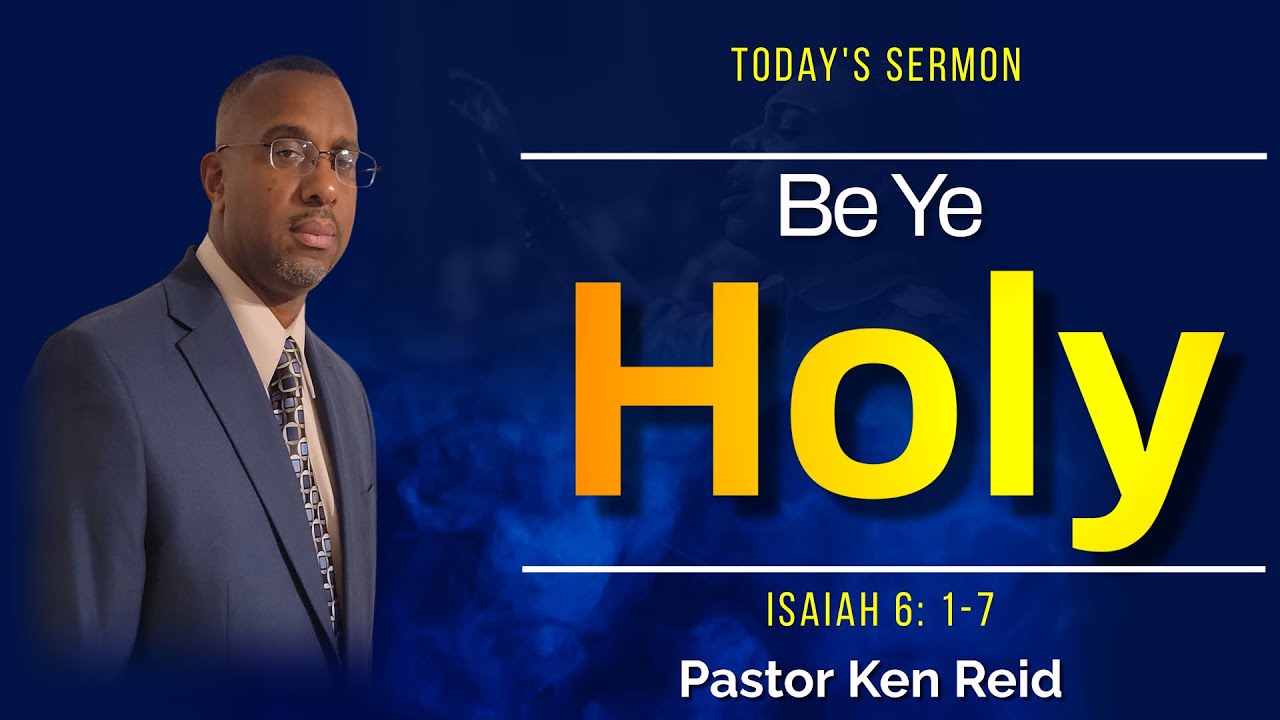 TODAY'S SERMON

Be Ye
Holy

ISAIAH 6: 1-7

Pastor Ken Reid